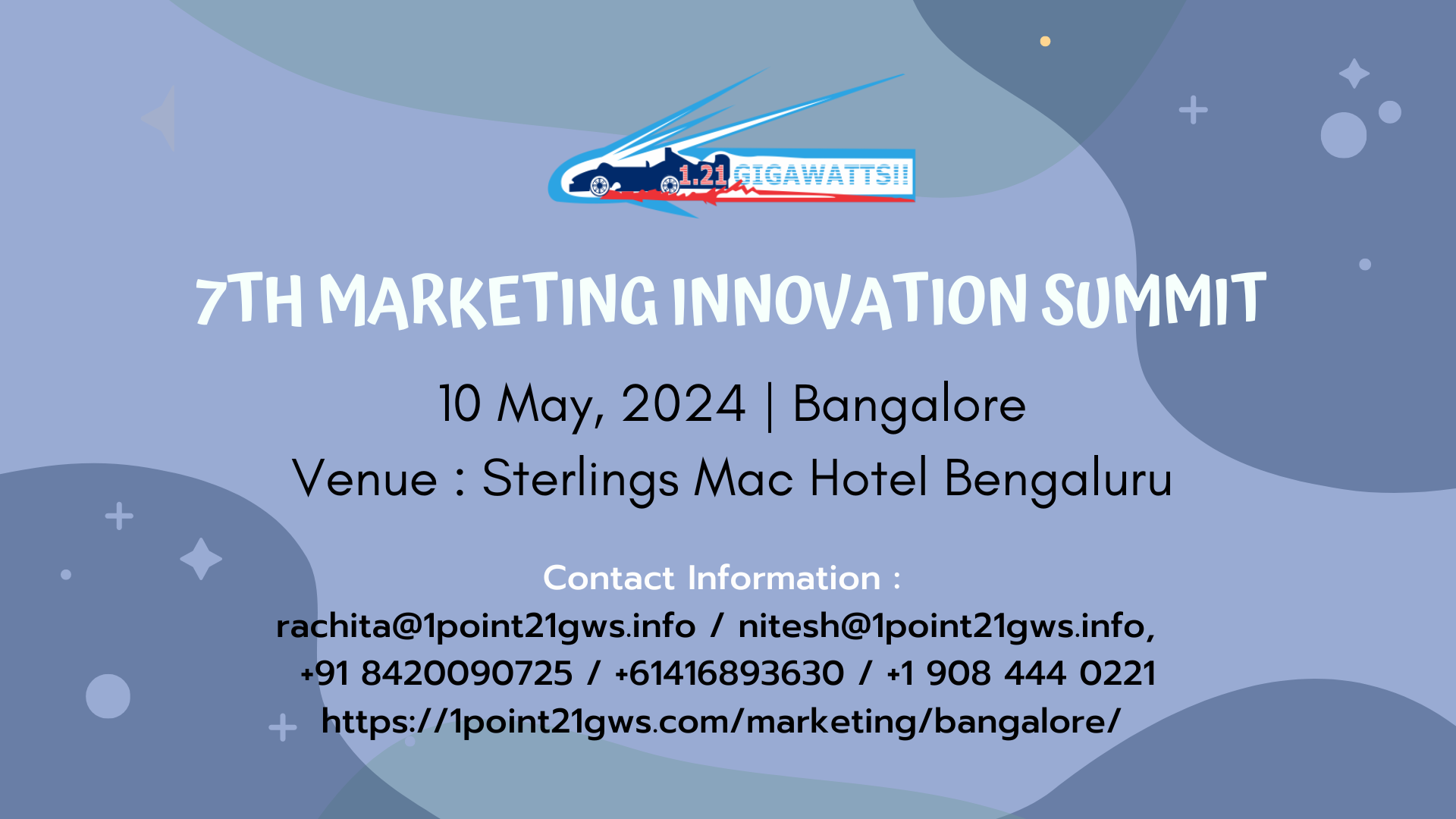 1.21 GIGAWATTS!!

7TH MARKETING INNOVATION SUMMIT

10 May, 2024 | Bangalore

Venue : Sterlings Mac Hotel Bengaluru

Contact Information :

rachita@1point21gws.info / nitesh@1point21gws.info,

+91 8420090725 / +61416893630 / +1 908 444 0221

https://1point21gws.com/marketing/bangalore/